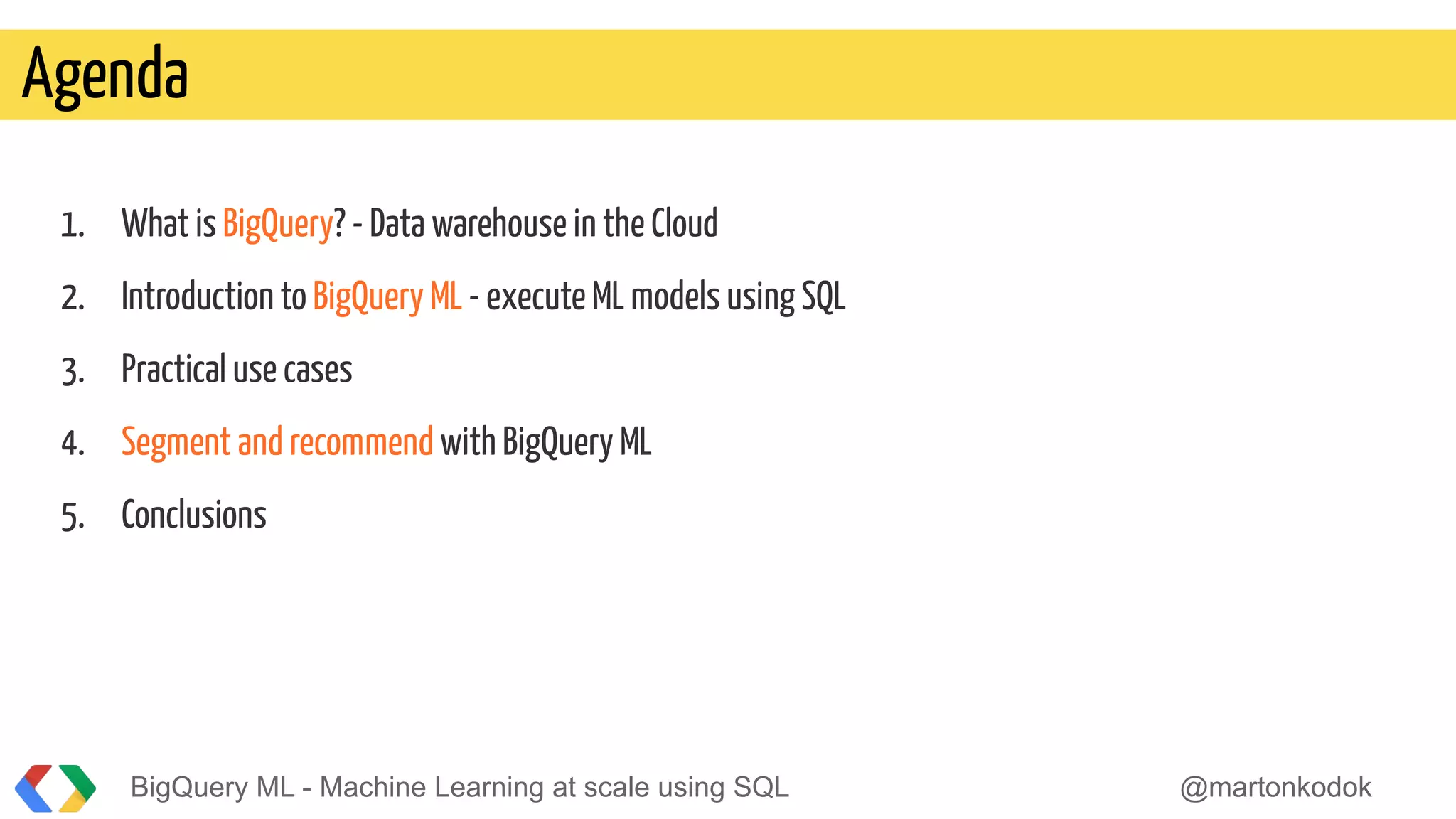 Agenda

1. What is BigQuery? - Data warehouse in the Cloud

2. Introduction to BigQuery ML - execute ML models using SQL

3. Practical use cases

4. Segment and recommend with BigQuery ML

5. Conclusions

BigQuery ML - Machine Learning at scale using SQL

@martonkodok